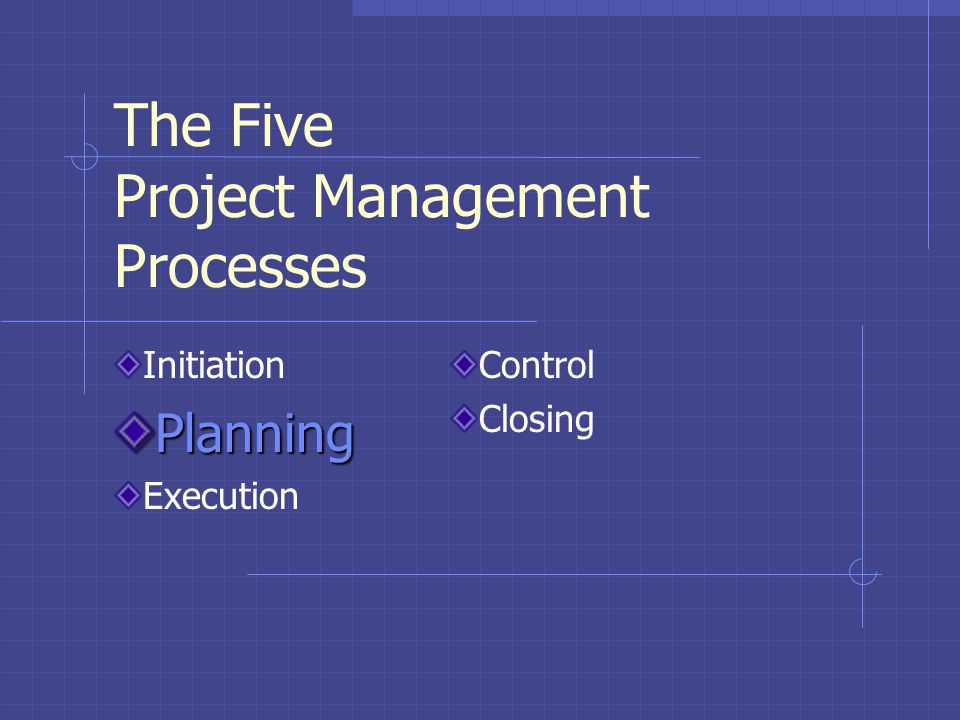 The Five
Project Management
Processes

Initiation

Planning

Execution

Control

Closing